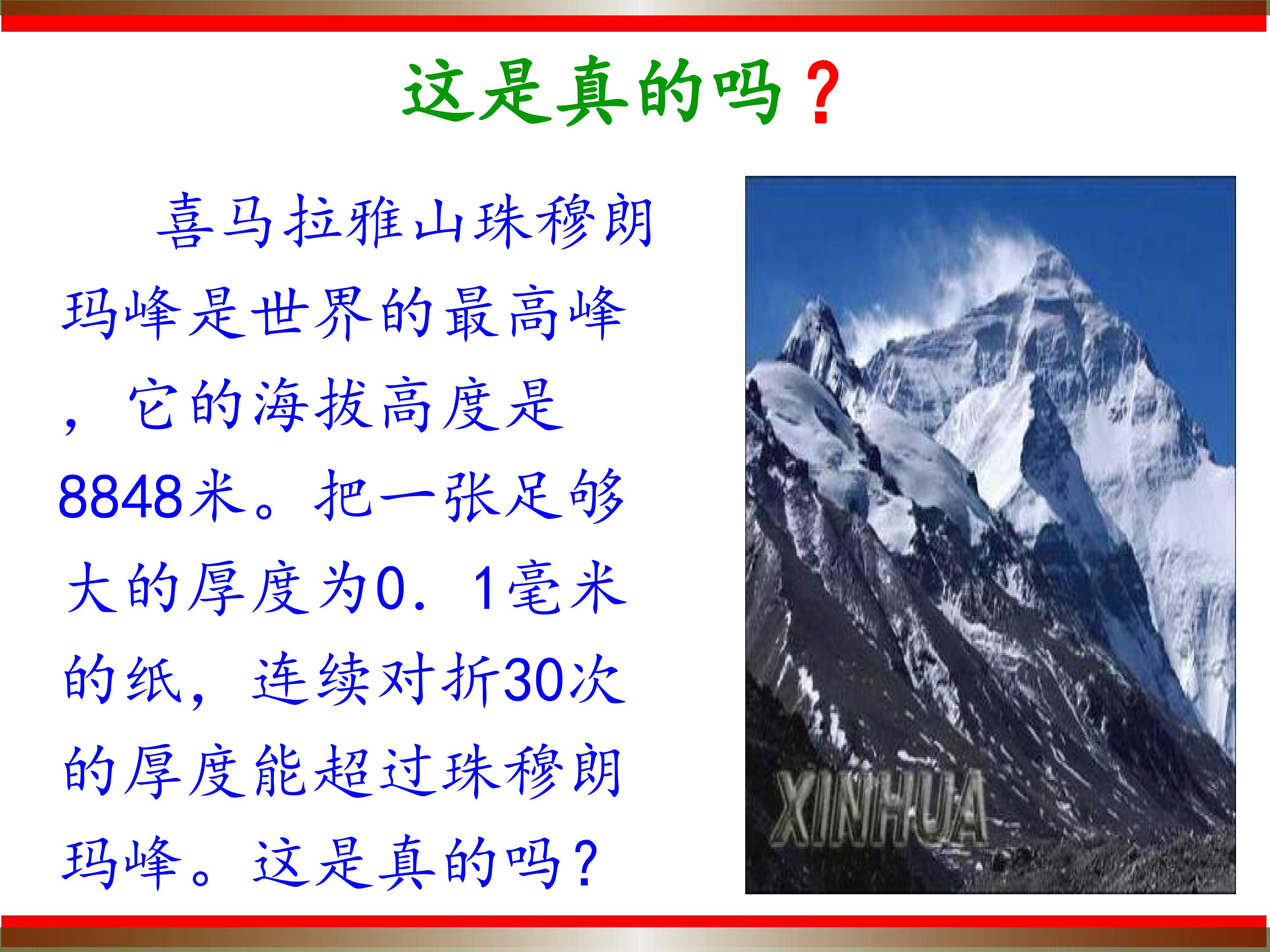 这是真的吗？

喜马拉雅山珠穆朗玛峰是世界的最高峰，它的海拔高度是8848米。把一张足够大的厚度为0.1毫米的纸，连续对折30次的厚度能超过珠穆朗玛峰。这是真的吗？

XINHUA